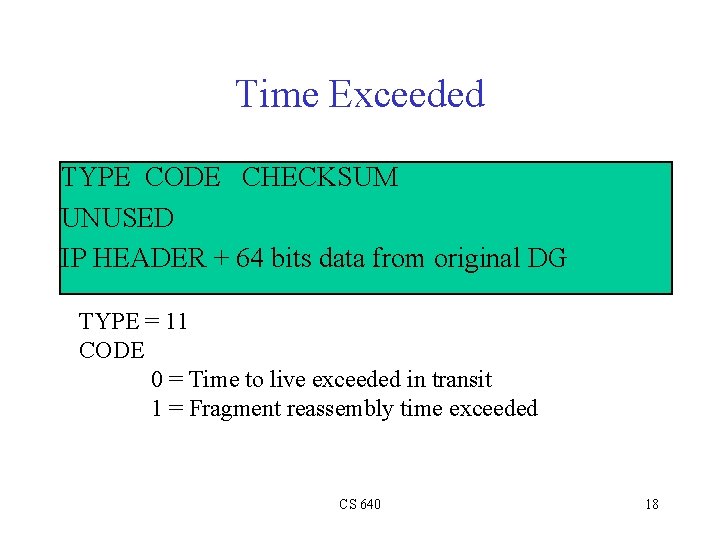 Time Exceeded

TYPE CODE CHECKSUM
UNUSED
IP HEADER + 64 bits data from original DG

TYPE = 11
CODE
0 = Time to live exceeded in transit
1 = Fragment reassembly time exceeded

CS 640

18